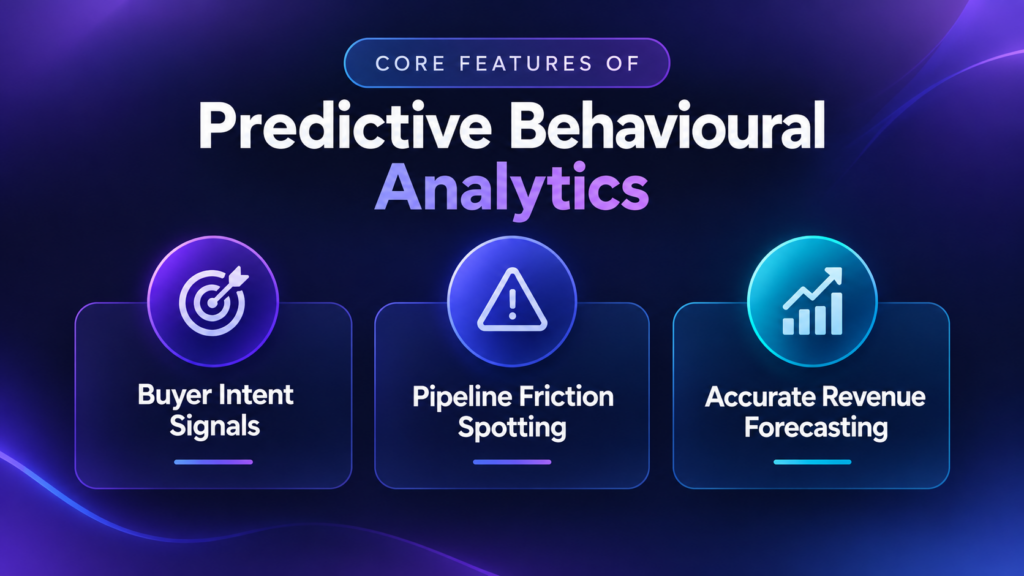 CORE FEATURES OF

Predictive Behavioural Analytics

Buyer Intent Signals

Pipeline Friction Spotting

Accurate Revenue Forecasting